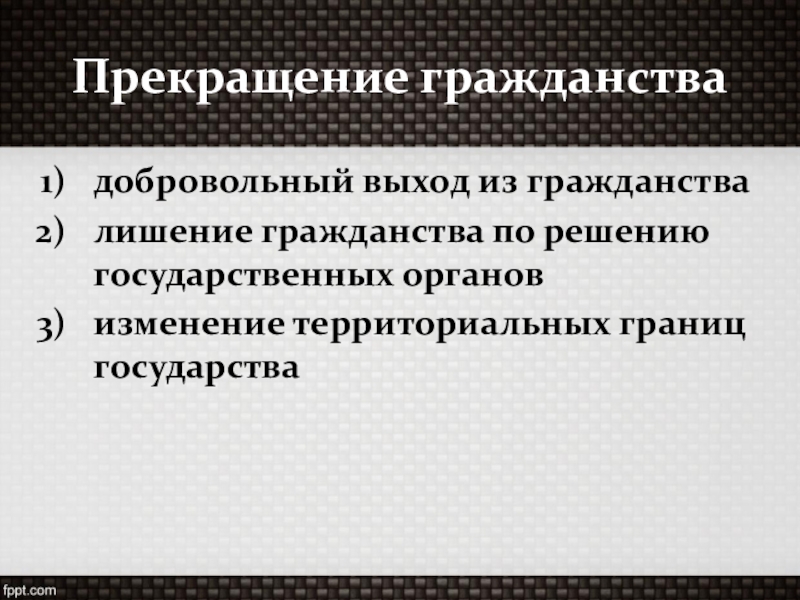 Прекращение гражданства

1) добровольный выход из гражданства
2) лишение гражданства по решению государственных органов
3) изменение территориальных границ государства

fppt.com